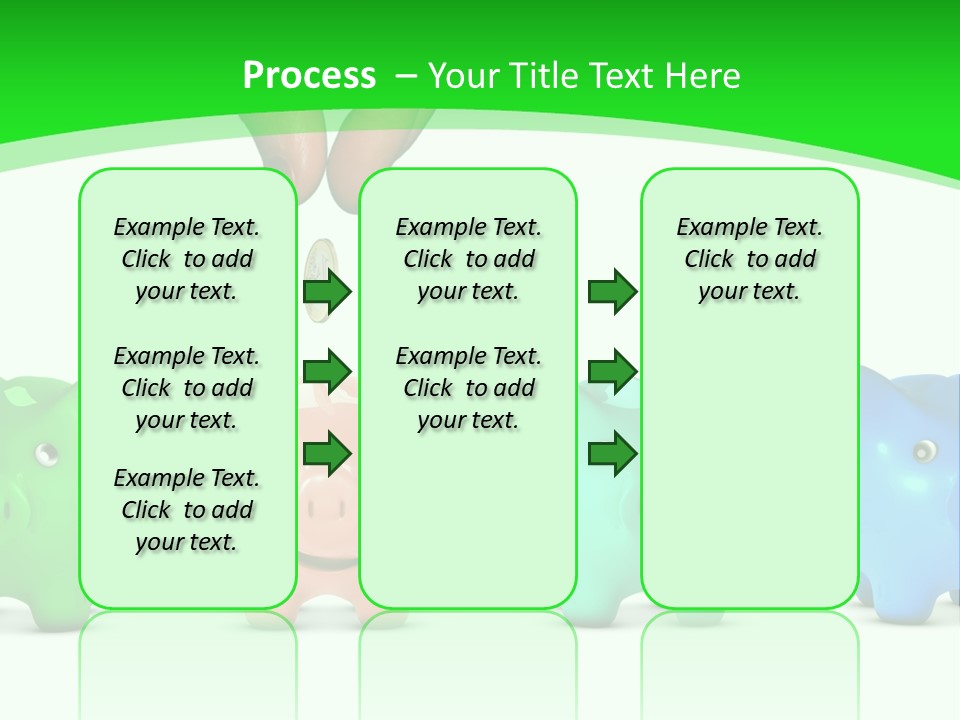 Process – Your Title Text Here

Example Text. Click to add your text.

Example Text. Click to add your text.

Example Text. Click to add your text.

Example Text. Click to add your text.

Example Text. Click to add your text.

Example Text. Click to add your text.